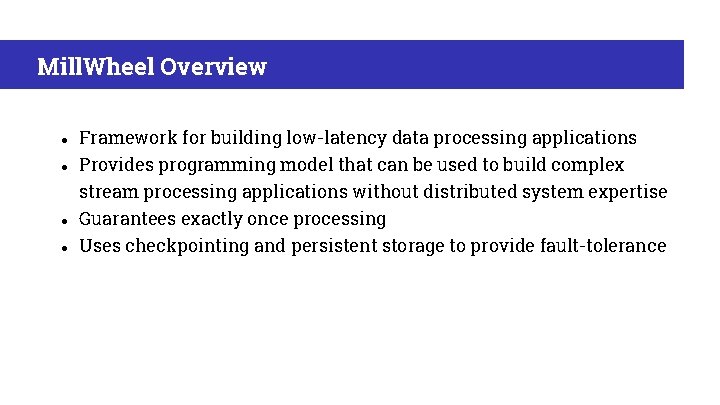 MillWheel Overview

- Framework for building low-latency data processing applications
- Provides programming model that can be used to build complex stream processing applications without distributed system expertise
- Guarantees exactly once processing
- Uses checkpointing and persistent storage to provide fault-tolerance